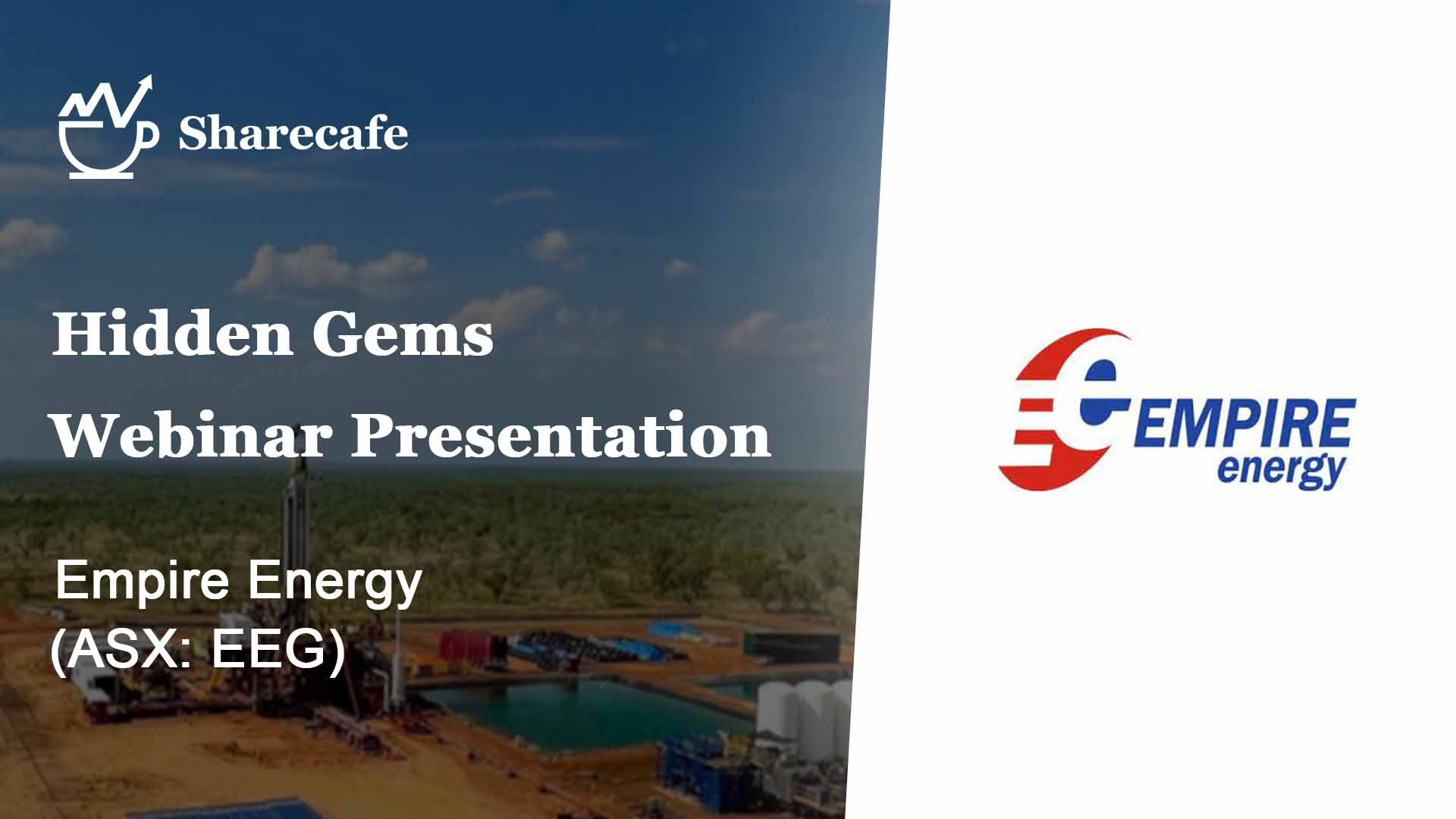 Sharecafe

Hidden Gems
Webinar Presentation

Empire Energy
(ASX: EEG)

EMPIRE
energy